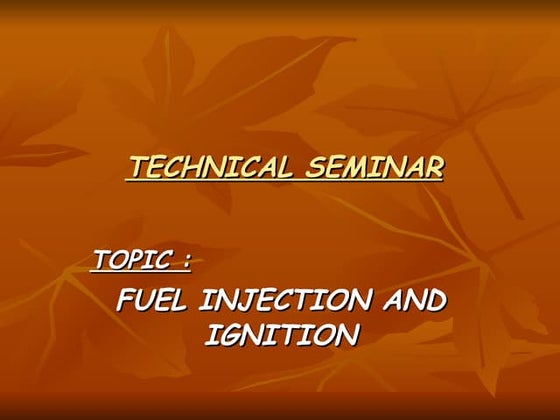 TECHNICAL SEMINAR

TOPIC :

FUEL INJECTION AND IGNITION